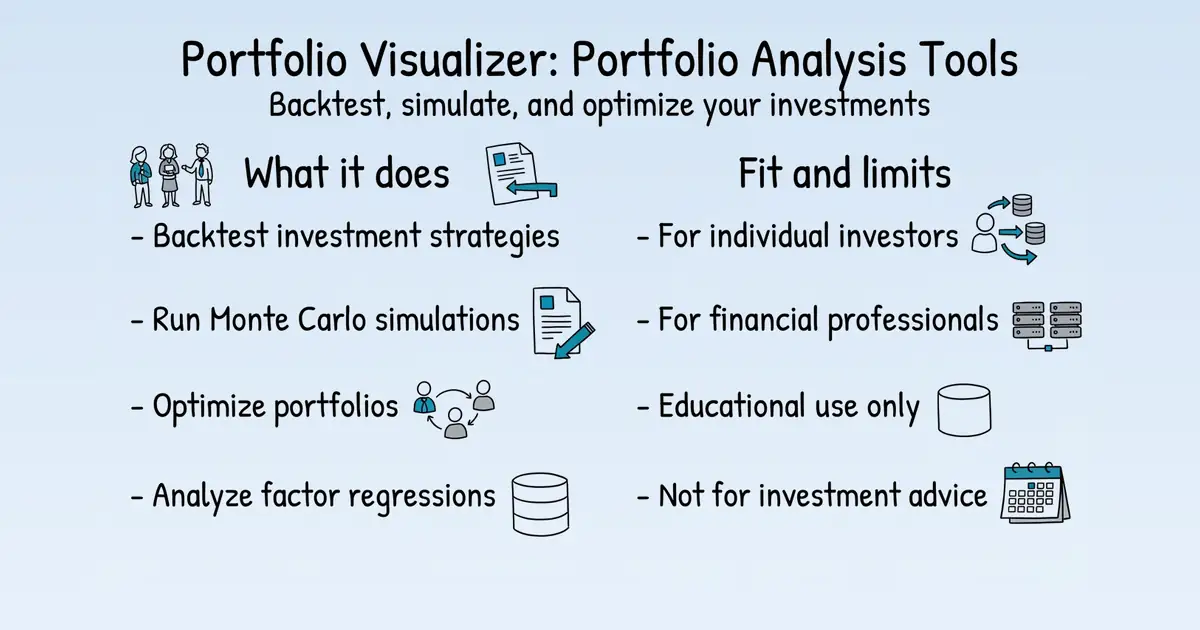 Portfolio Visualizer: Portfolio Analysis Tools
Backtest, simulate, and optimize your investments

What it does

- Backtest investment strategies

- Run Monte Carlo simulations

- Optimize portfolios

- Analyze factor regressions

Fit and limits

- For individual investors

- For financial professionals

- Educational use only

- Not for investment advice